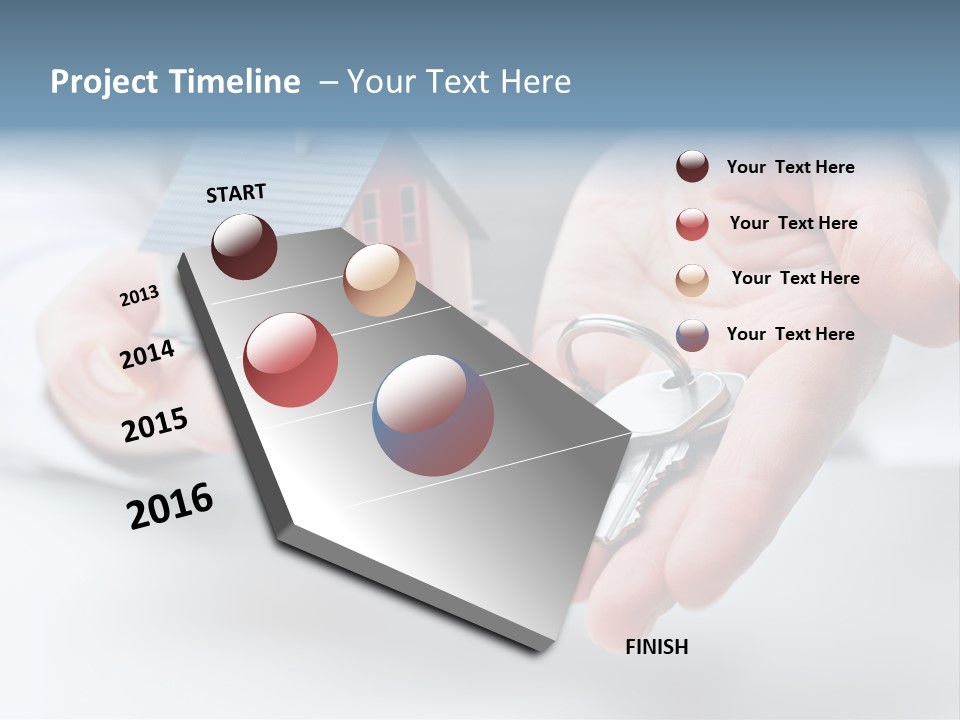 Project Timeline – Your Text Here

START

2013

2014

2015

2016

FINISH

Your Text Here

Your Text Here

Your Text Here

Your Text Here